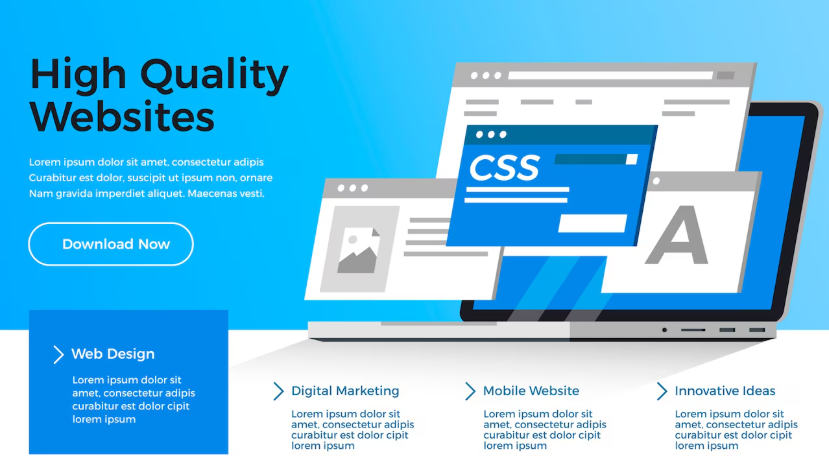 High Quality Websites

Lorem ipsum dolor sit amet, consectetur adipis Curabitur est dolor, suscipit ut ipsum non, ornare Nam gravida imperdiet aliquet. Maecenas vesti.

Download Now

CSS

A

Web Design

Lorem ipsum dolor sit amet, consectetur adipis curabitur est dolor cipit lorem ipsum

Digital Marketing

Lorem ipsum dolor sit amet, consectetur adipis curabitur est dolor cipit lorem ipsum

Mobile Website

Lorem ipsum dolor sit amet, consectetur adipis curabitur est dolor cipit lorem ipsum

Innovative Ideas

Lorem ipsum dolor sit amet, consectetur adipis curabitur est dolor cipit lorem ipsum